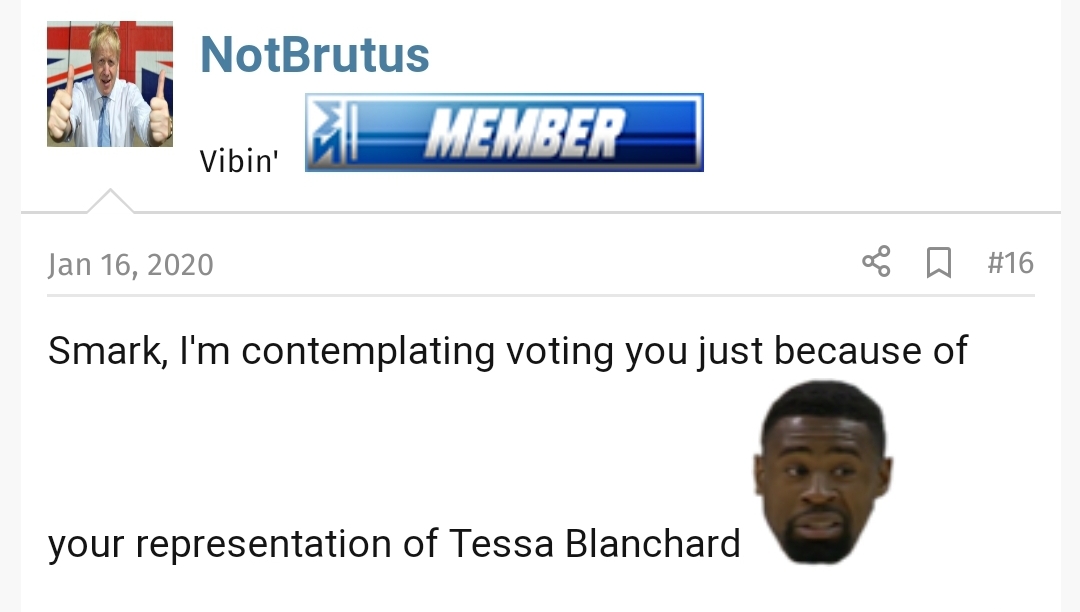 NotBrutus

Vibin' MEMBER

Jan 16, 2020 #16

Smark, I'm contemplating voting you just because of your representation of Tessa Blanchard